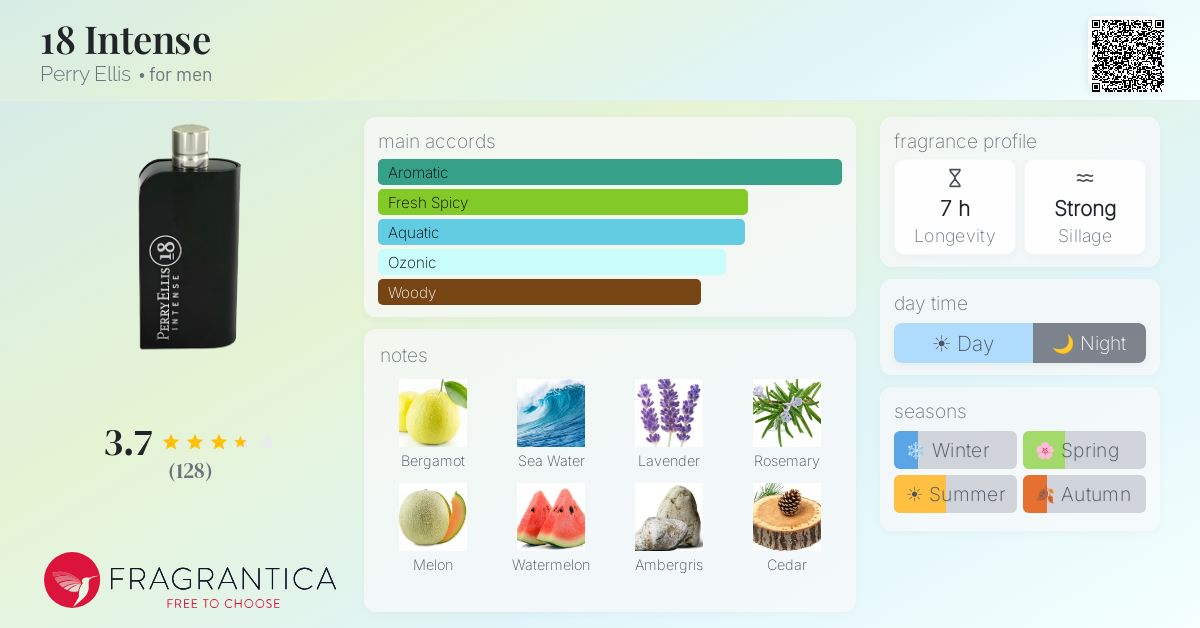 18 Intense
Perry Ellis • for men

PERRY ELLIS 18 INTENSE

3.7
(128)

FRAGRANTICA
FREE TO CHOOSE

main accords
Aromatic
Fresh Spicy
Aquatic
Ozonic
Woody

notes
Bergamot
Sea Water
Lavender
Rosemary
Melon
Watermelon
Ambergris
Cedar

fragrance profile
7 h
Longevity
Strong
Sillage

day time
Day
Night

seasons
Winter
Spring
Summer
Autumn